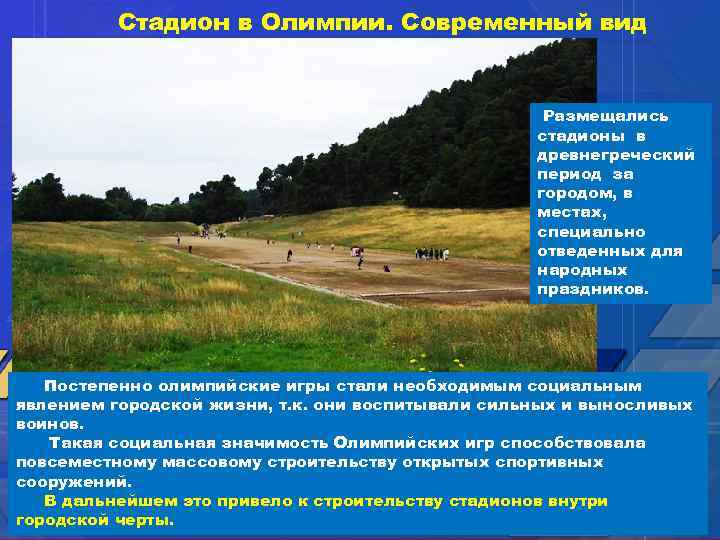 Стадион в Олимпии. Современный вид

Размещались стадионы в древнегреческий период за городом, в местах, специально отведенных для народных праздников.

Постепенно олимпийские игры стали необходимым социальным явлением городской жизни, т.к. они воспитывали сильных и выносливых воинов.

Такая социальная значимость Олимпийских игр способствовала повсеместному массовому строительству открытых спортивных сооружений.

В дальнейшем это привело к строительству стадионов внутри городской черты.